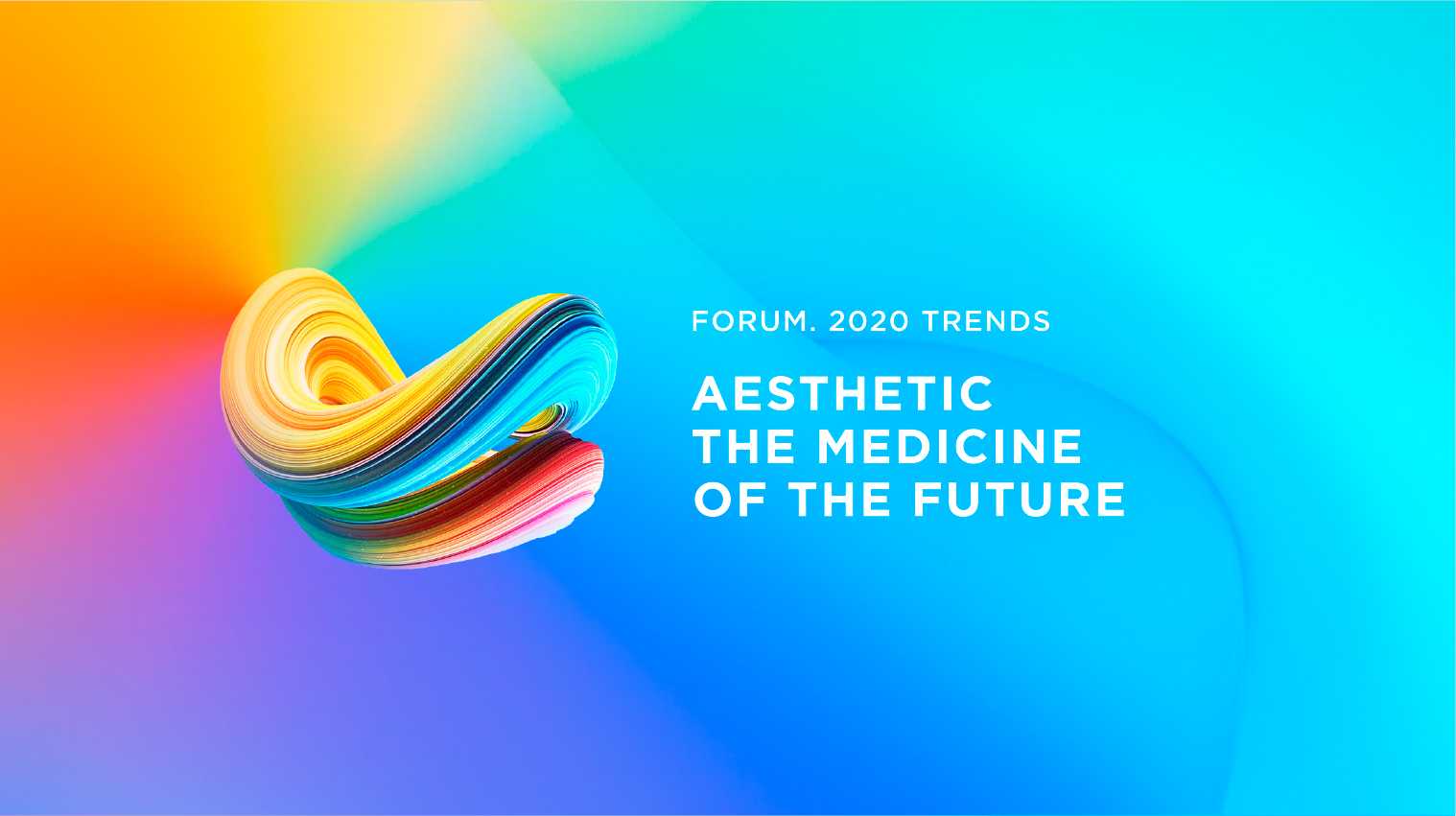 FORUM. 2020 TRENDS

AESTHETIC
THE MEDICINE
OF THE FUTURE